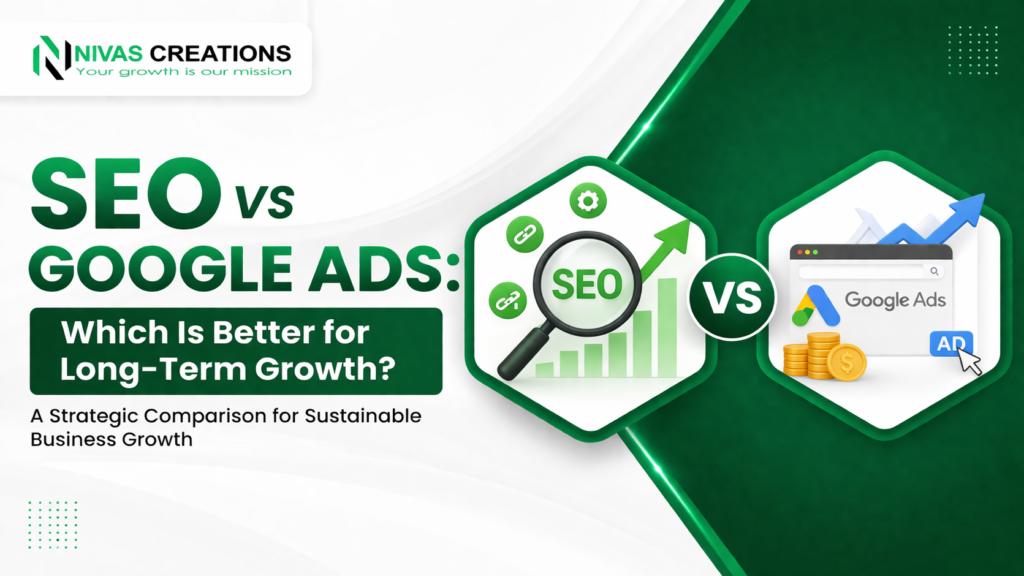 NIVAS CREATIONS
Your growth is our mission

SEO VS GOOGLE ADS:

Which Is Better for Long-Term Growth?

A Strategic Comparison for Sustainable Business Growth

SEO

VS

Google Ads

AD